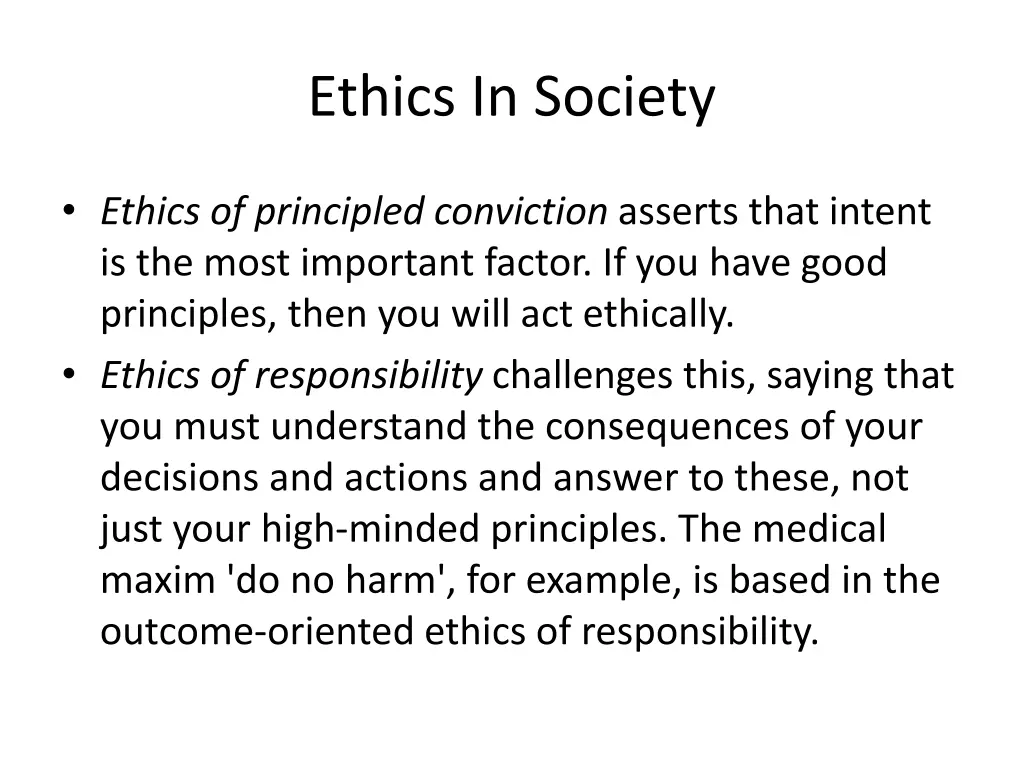 Ethics In Society

• Ethics of principled conviction asserts that intent is the most important factor. If you have good principles, then you will act ethically.

• Ethics of responsibility challenges this, saying that you must understand the consequences of your decisions and actions and answer to these, not just your high-minded principles. The medical maxim 'do no harm', for example, is based in the outcome-oriented ethics of responsibility.